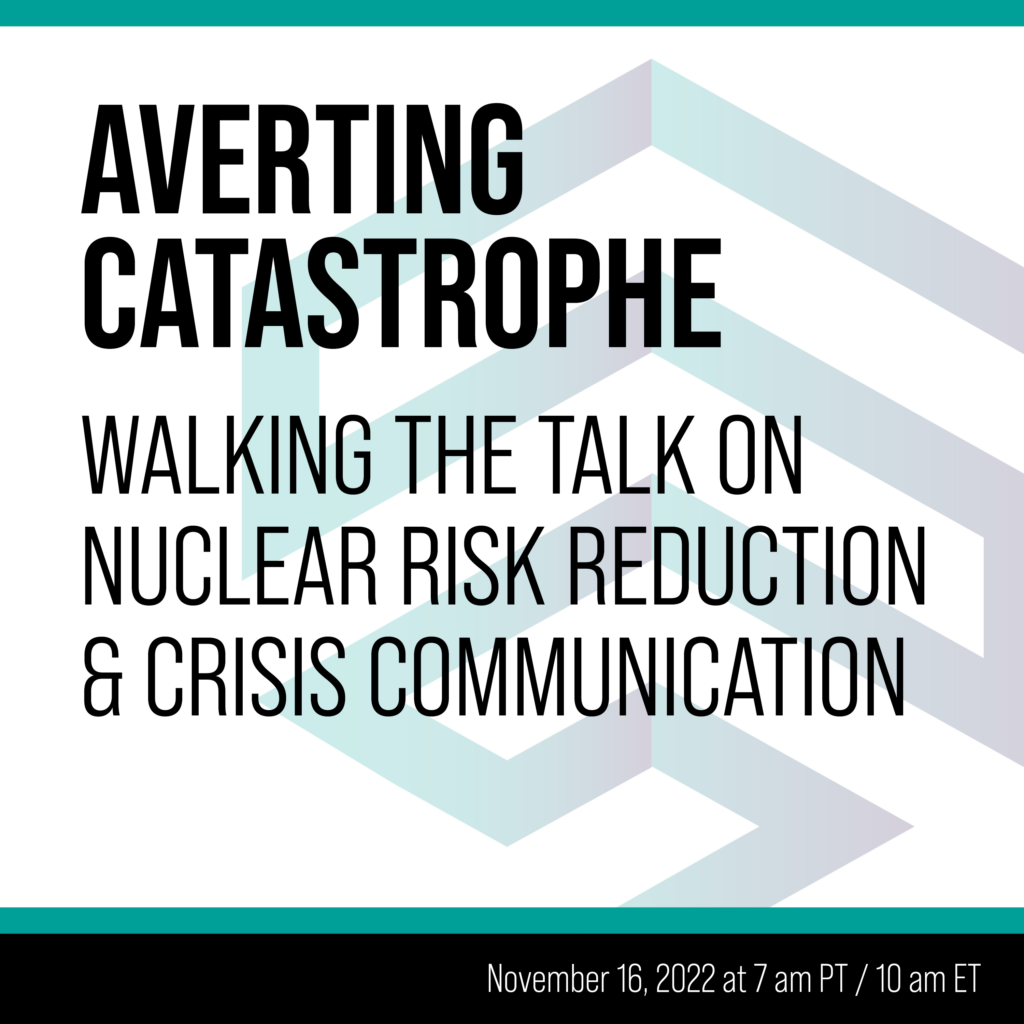 AVERTING CATASTROPHE

WALKING THE TALK ON NUCLEAR RISK REDUCTION & CRISIS COMMUNICATION

November 16, 2022 at 7 am PT / 10 am ET